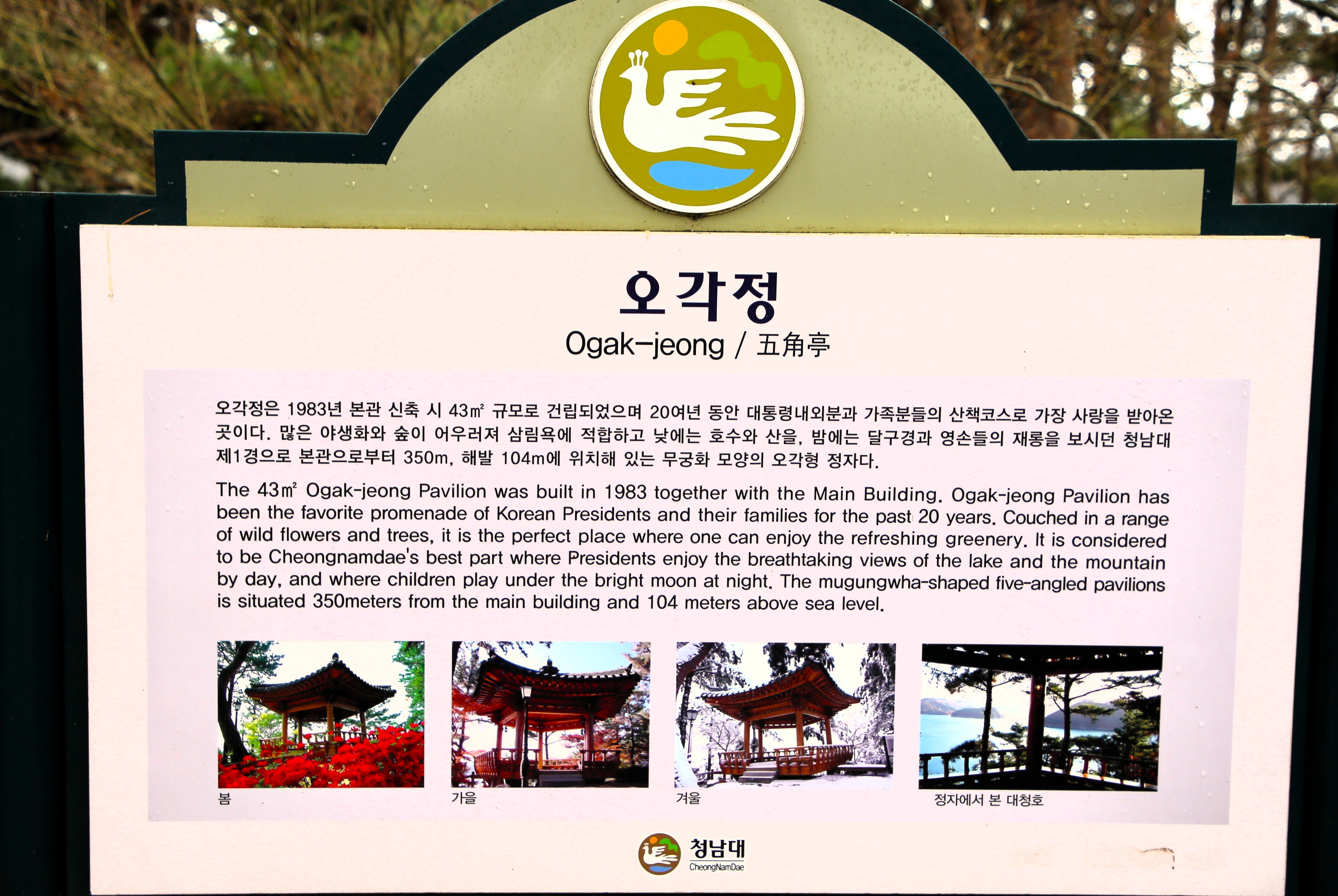 오각정

Ogak-jeong / 五角亭

오각정은 1983년 본관 신축 시 43㎡ 규모로 건립되었으며 20여년 동안 대통령내외분과 가족분들의 산책코스로 가장 사랑을 받아온 곳이다. 많은 야생화와 숲이 어우러져 삼림욕에 적합하고 낮에는 호수와 산을, 밤에는 달구경과 영손들의 재롱을 보시던 청남대 제1경으로 본관으로부터 350m, 해발 104m에 위치해 있는 무궁화 모양의 오각형 정자다.

The 43㎡ Ogak-jeong Pavilion was built in 1983 together with the Main Building. Ogak-jeong Pavilion has been the favorite promenade of Korean Presidents and their families for the past 20 years. Couched in a range of wild flowers and trees, it is the perfect place where one can enjoy the refreshing greenery. It is considered to be Cheongnamdae's best part where Presidents enjoy the breathtaking views of the lake and the mountain by day, and where children play under the bright moon at night. The mugungwha-shaped five-angled pavilions is situated 350meters from the main building and 104 meters above sea level.

봄

가을

겨울

정자에서 본 대청호

청남대
CheongNamDae